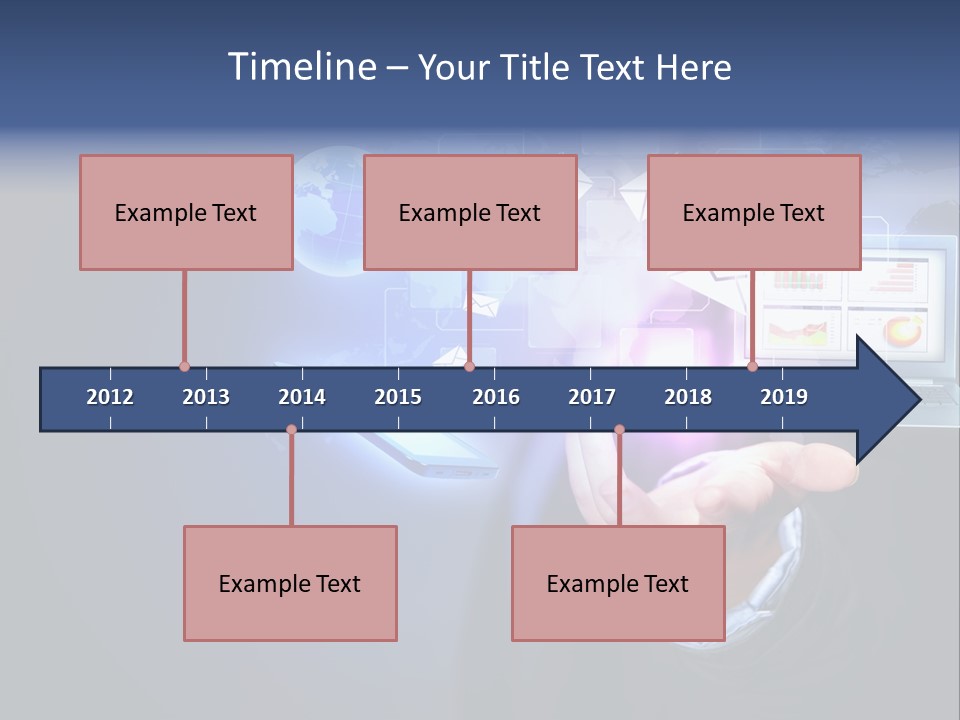 Timeline – Your Title Text Here

Example Text

Example Text

Example Text

2012 2013 2014 2015 2016 2017 2018 2019

Example Text

Example Text